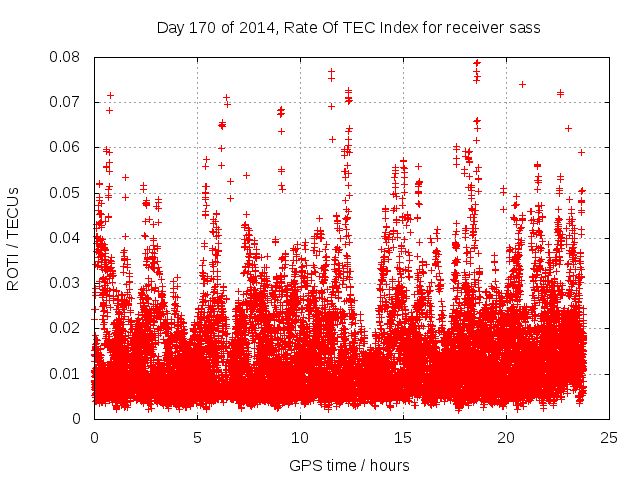 Day 170 of 2014, Rate Of TEC Index for receiver sass

ROTI / TECUs

0.08
0.07
0.06
0.05
0.04
0.03
0.02
0.01
0

0
5
10
15
20
25

GPS time / hours